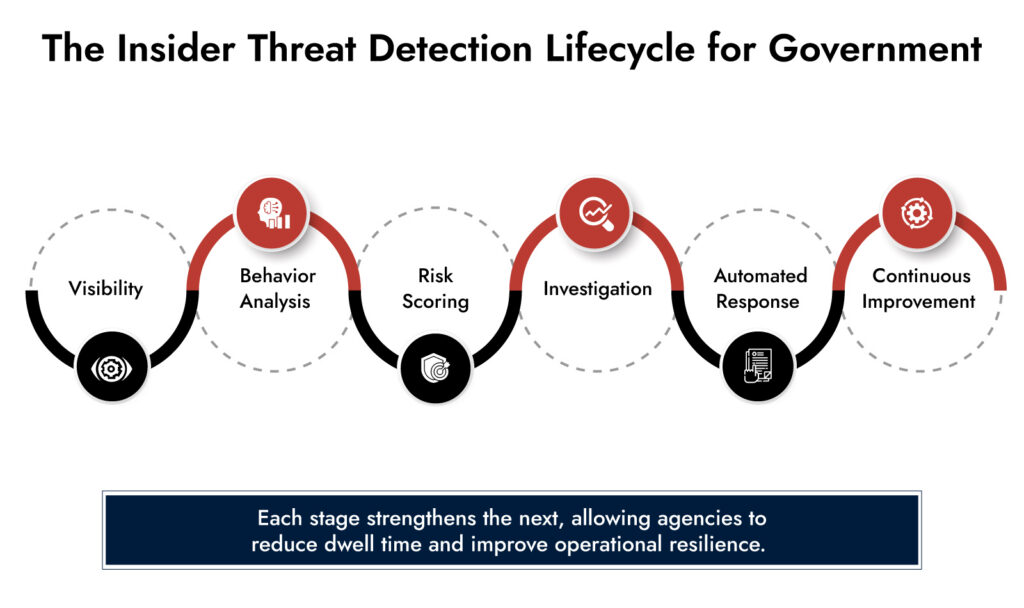 The Insider Threat Detection Lifecycle for Government

Visibility

Behavior Analysis

Risk Scoring

Investigation

Automated Response

Continuous Improvement

Each stage strengthens the next, allowing agencies to reduce dwell time and improve operational resilience.